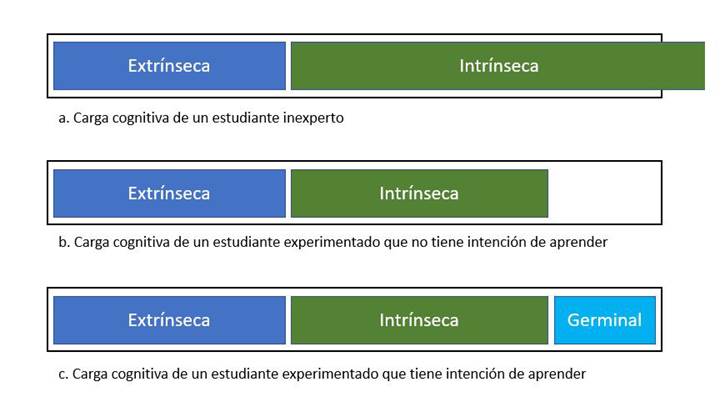 Extrínseca

Intrínseca

a. Carga cognitiva de un estudiante inexperto

Extrínseca

Intrínseca

b. Carga cognitiva de un estudiante experimentado que no tiene intención de aprender

Extrínseca

Intrínseca

Germinal

c. Carga cognitiva de un estudiante experimentado que tiene intención de aprender